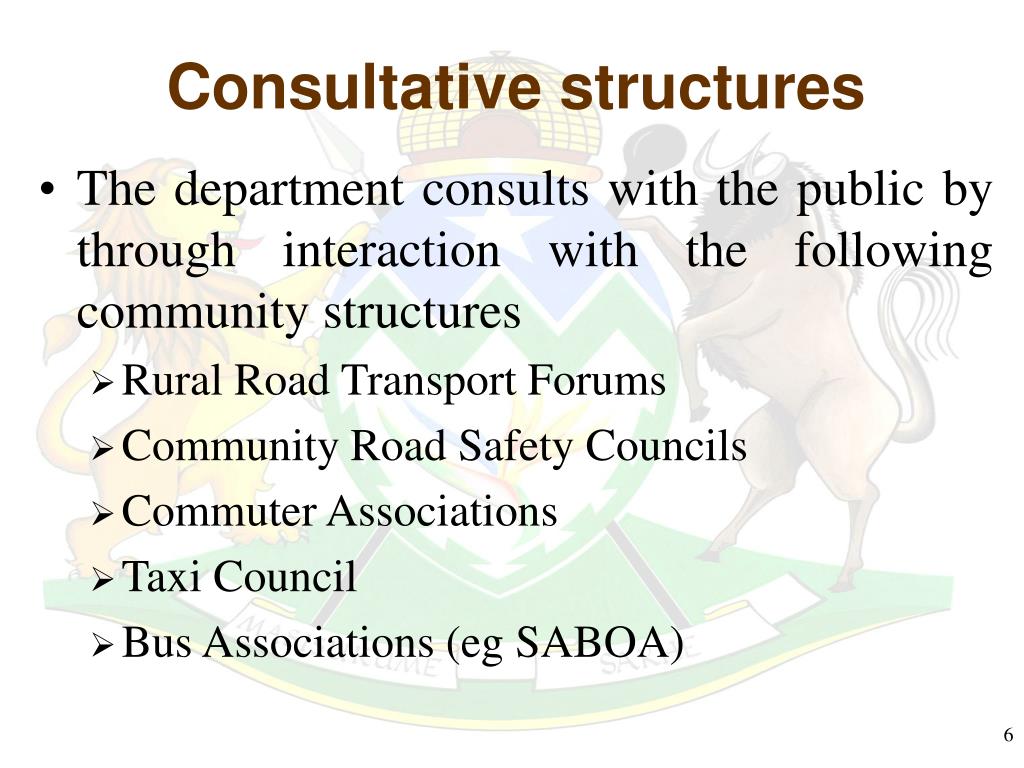 Consultative structures

• The department consults with the public by through interaction with the following community structures

➢ Rural Road Transport Forums

➢ Community Road Safety Councils

➢ Commuter Associations

➢ Taxi Council

➢ Bus Associations (eg SABOA)

6